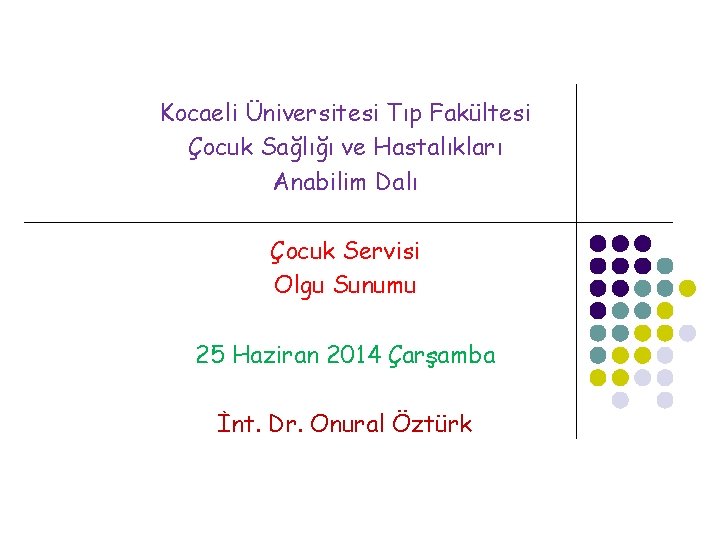 Kocaeli Üniversitesi Tıp Fakültesi
Çocuk Sağlığı ve Hastalıkları
Anabilim Dalı

Çocuk Servisi
Olgu Sunumu

25 Haziran 2014 Çarşamba

İnt. Dr. Onural Öztürk